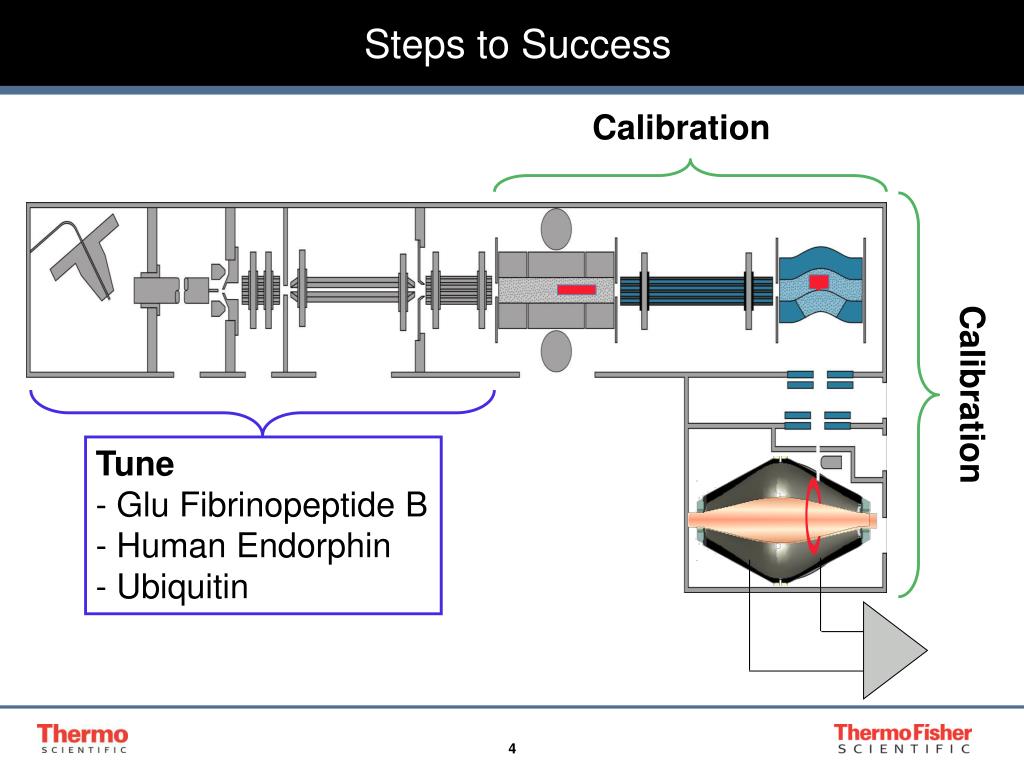 Steps to Success

Calibration

Calibration

Tune
- Glu Fibrinopeptide B
- Human Endorphin
- Ubiquitin

Thermo
SCIENTIFIC

4

ThermoFisher
SCIENTIFIC